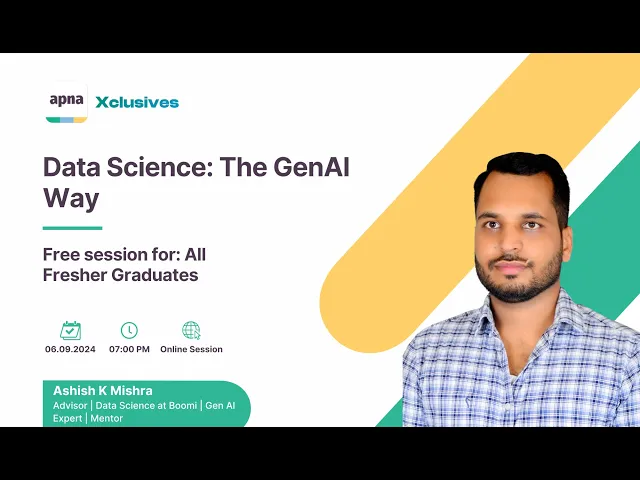 apna Xclusives

Data Science: The GenAI Way

Free session for: All Fresher Graduates

06.09.2024 07:00 PM Online Session

Ashish K Mishra
Advisor | Data Science at Boomi | Gen AI Expert | Mentor